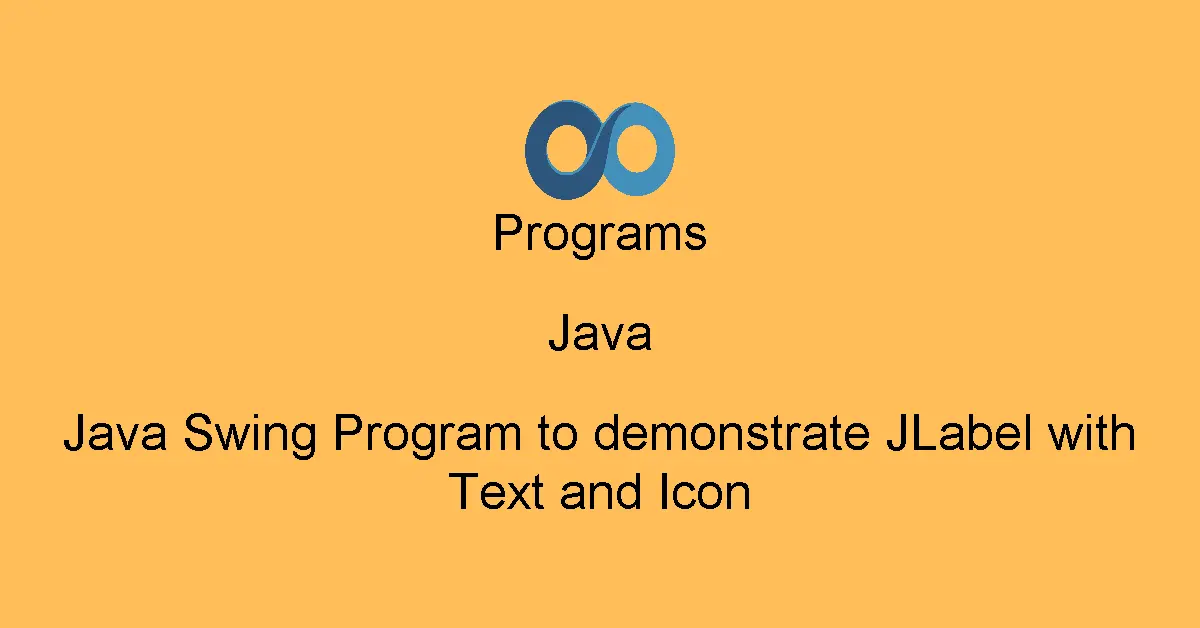 Programs

Java

Java Swing Program to demonstrate JLabel with Text and Icon